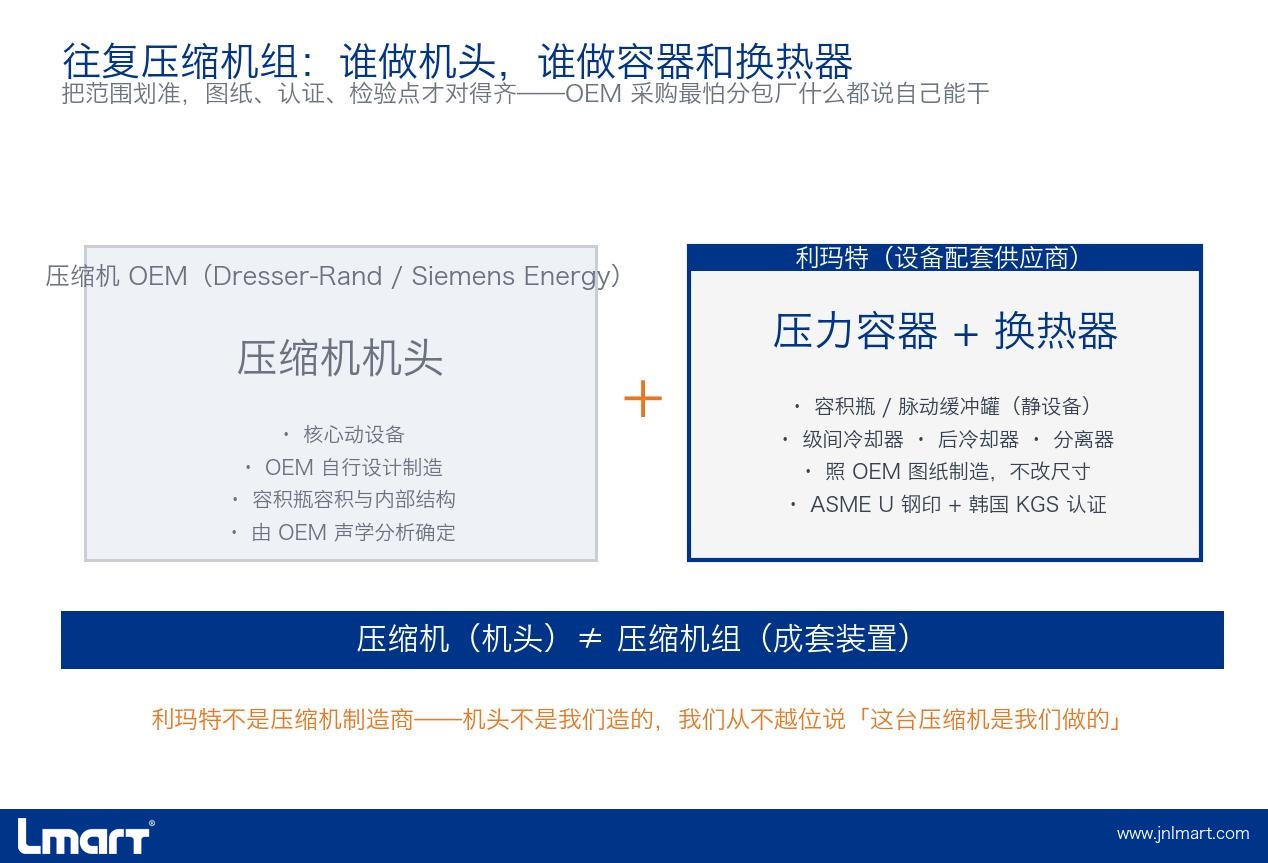 往复压缩机组：谁做机头，谁做容器和换热器
把范围划准，图纸、认证、检验点才对得齐——OEM 采购最怕分包厂什么都说自己能干

压缩机 OEM（Dresser-Rand / Siemens Energy）

压缩机机头

· 核心动设备
· OEM 自行设计制造
· 容积瓶容积与内部结构
· 由 OEM 声学分析确定

+

利玛特（设备配套供应商）

压力容器 + 换热器

· 容积瓶 / 脉动缓冲罐（静设备）
· 级间冷却器 · 后冷却器 · 分离器
· 照 OEM 图纸制造，不改尺寸
· ASME U 钢印 + 韩国 KGS 认证

压缩机（机头）≠ 压缩机组（成套装置）

利玛特不是压缩机制造商——机头不是我们造的，我们从不越位说「这台压缩机是我们做的」

Lmart®

www.jnlmart.com